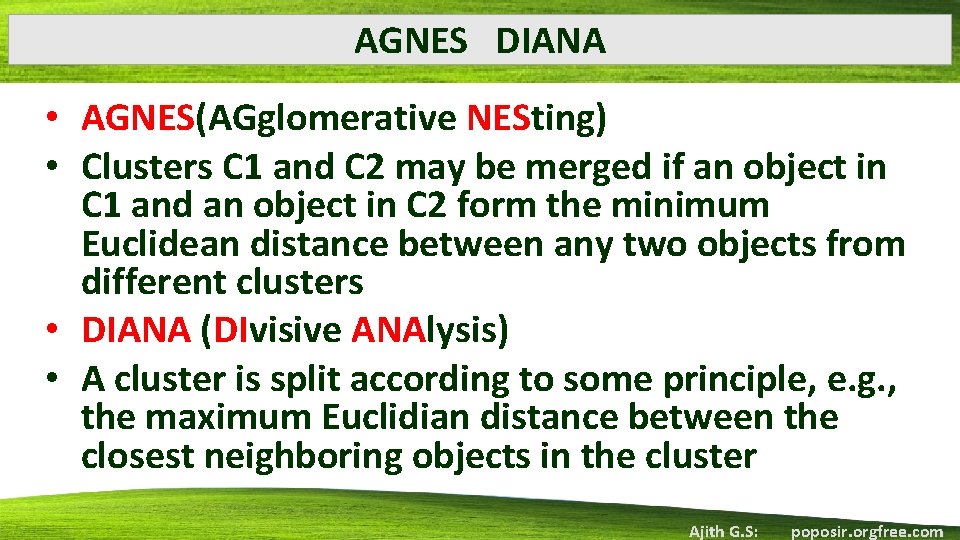 AGNES DIANA

• AGNES(AGglomerative NESting)
• Clusters C1 and C2 may be merged if an object in C1 and an object in C2 form the minimum Euclidean distance between any two objects from different clusters
• DIANA (DIvisive ANAlysis)
• A cluster is split according to some principle, e.g., the maximum Euclidian distance between the closest neighboring objects in the cluster

Ajith G.S: poposir.orgfree.com